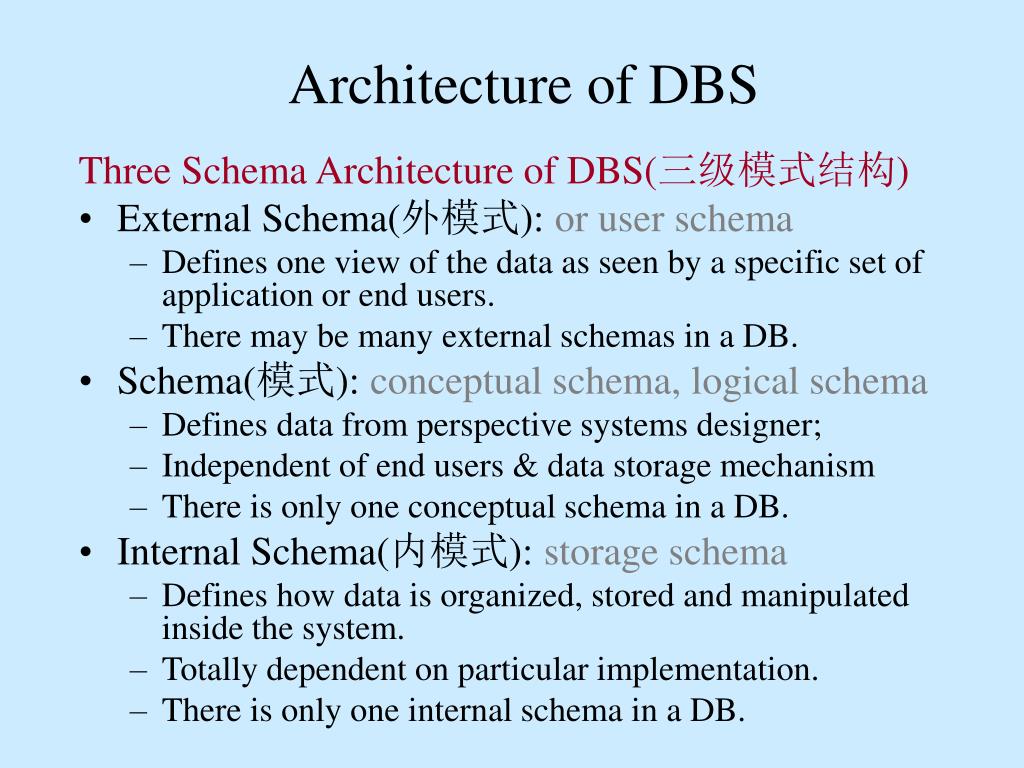 Architecture of DBS

Three Schema Architecture of DBS(三级模式结构)

• External Schema(外模式): or user schema
– Defines one view of the data as seen by a specific set of application or end users.
– There may be many external schemas in a DB.

• Schema(模式): conceptual schema, logical schema
– Defines data from perspective systems designer;
– Independent of end users & data storage mechanism
– There is only one conceptual schema in a DB.

• Internal Schema(内模式): storage schema
– Defines how data is organized, stored and manipulated inside the system.
– Totally dependent on particular implementation.
– There is only one internal schema in a DB.